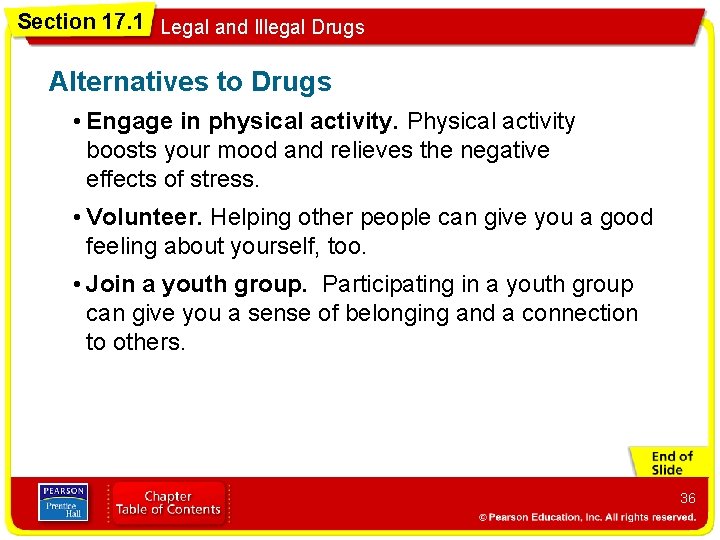 Section 17.1 Legal and Illegal Drugs

Alternatives to Drugs

• Engage in physical activity. Physical activity boosts your mood and relieves the negative effects of stress.

• Volunteer. Helping other people can give you a good feeling about yourself, too.

• Join a youth group. Participating in a youth group can give you a sense of belonging and a connection to others.

End of Slide

PEARSON Prentice Hall

Chapter Table of Contents

36

© Pearson Education, Inc. All rights reserved.